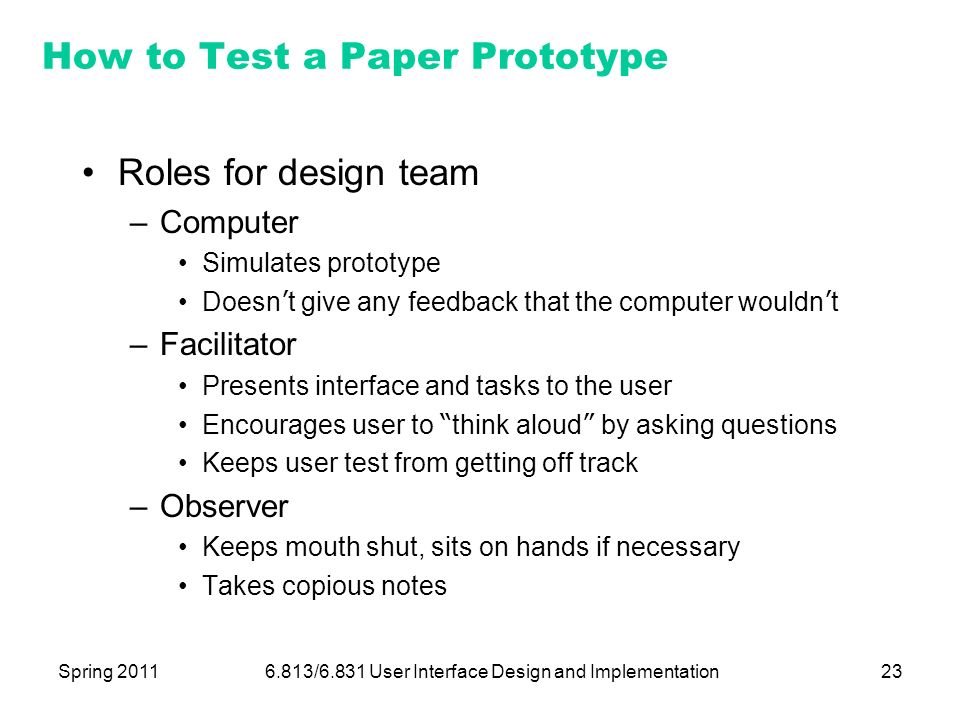 How to Test a Paper Prototype

• Roles for design team
– Computer
• Simulates prototype
• Doesn't give any feedback that the computer wouldn't
– Facilitator
• Presents interface and tasks to the user
• Encourages user to "think aloud" by asking questions
• Keeps user test from getting off track
– Observer
• Keeps mouth shut, sits on hands if necessary
• Takes copious notes

Spring 2011 6.813/6.831 User Interface Design and Implementation 23